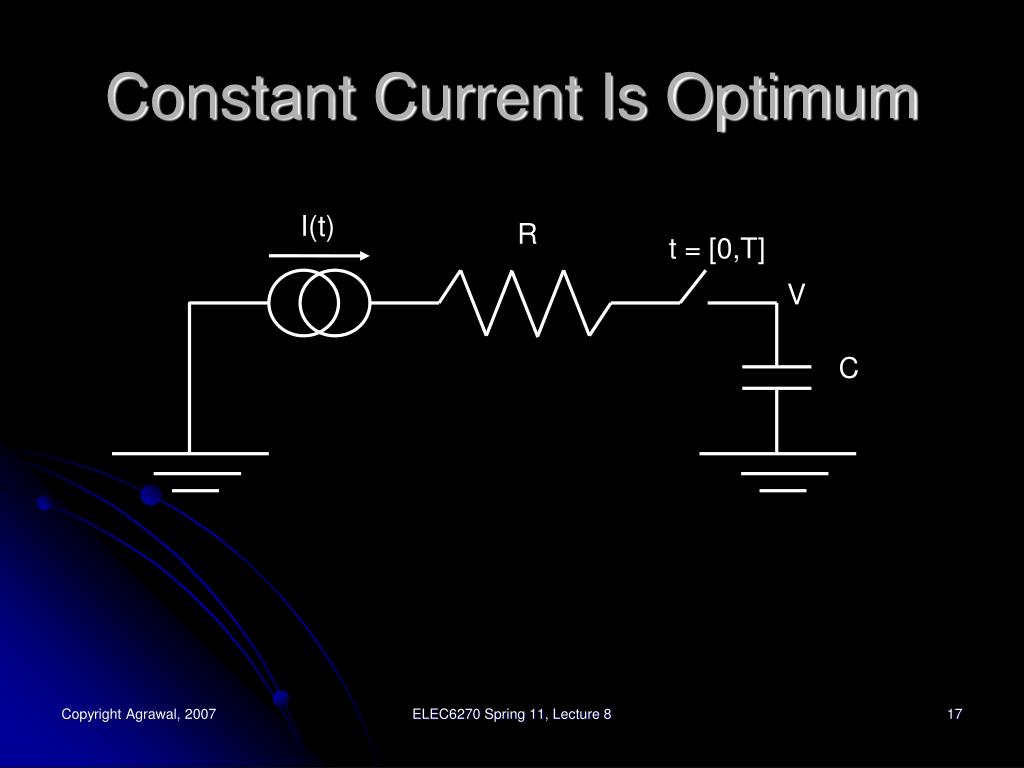 Constant Current Is Optimum

I(t)

R

t = [0,T]

V

C

Copyright Agrawal, 2007

ELEC6270 Spring 11, Lecture 8

17